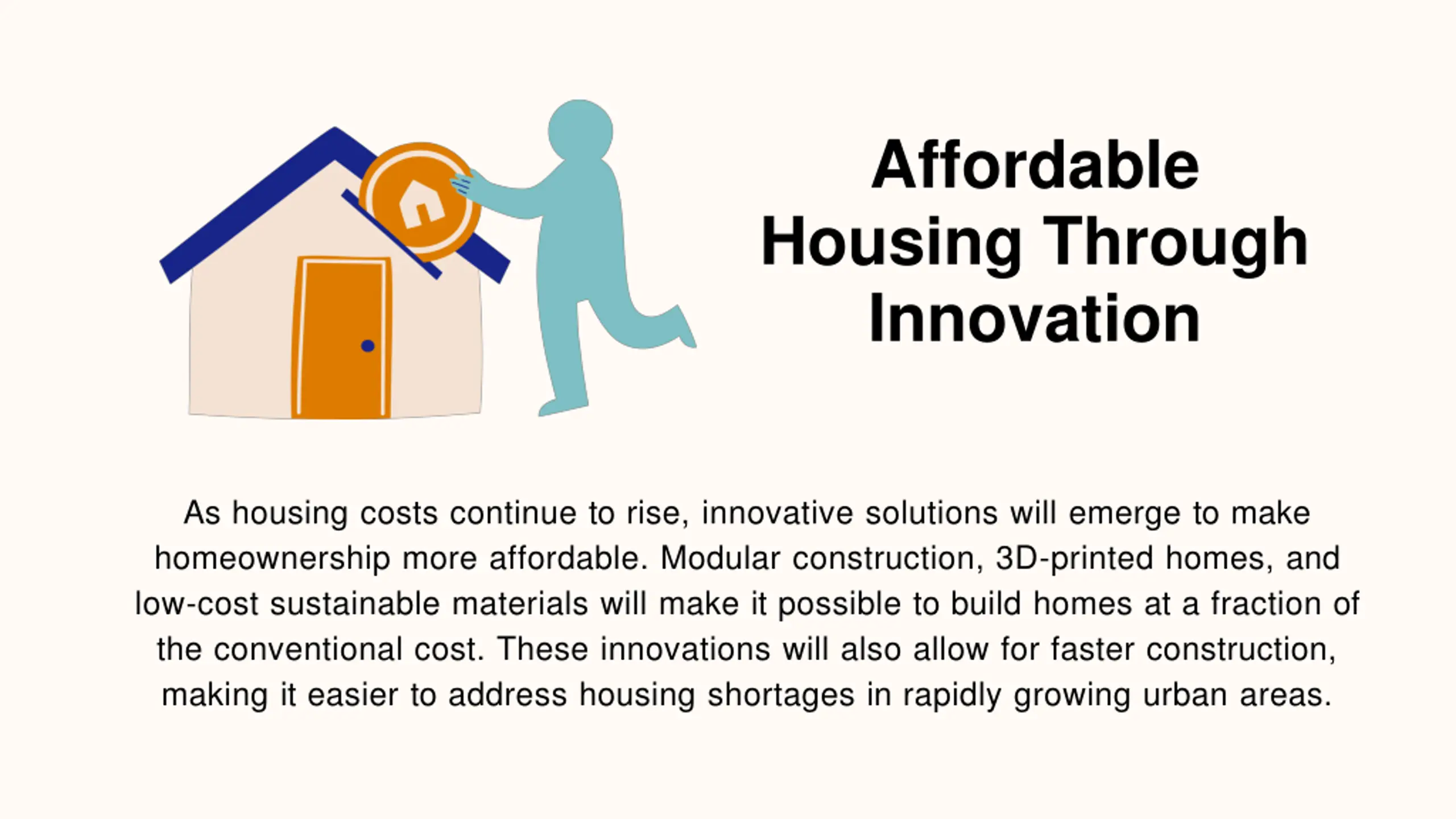 Affordable Housing Through Innovation

As housing costs continue to rise, innovative solutions will emerge to make homeownership more affordable. Modular construction, 3D-printed homes, and low-cost sustainable materials will make it possible to build homes at a fraction of the conventional cost. These innovations will also allow for faster construction, making it easier to address housing shortages in rapidly growing urban areas.